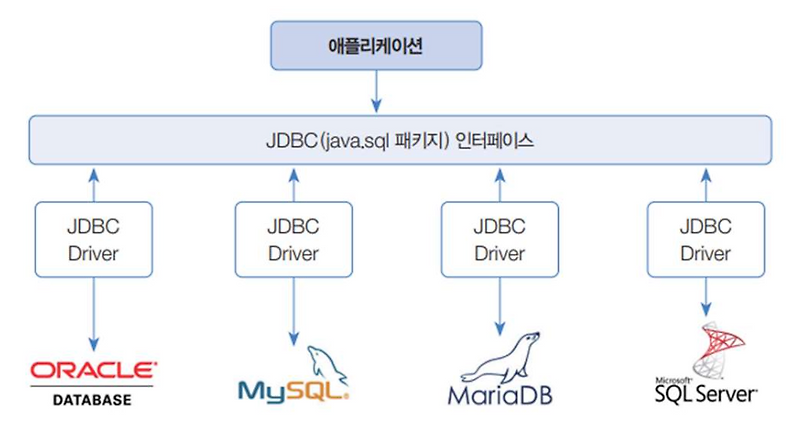 애플리케이션

JDBC(java.sql 패키지) 인터페이스

JDBC Driver

JDBC Driver

JDBC Driver

JDBC Driver

ORACLE DATABASE

MySQL

MariaDB

Microsoft SQL Server